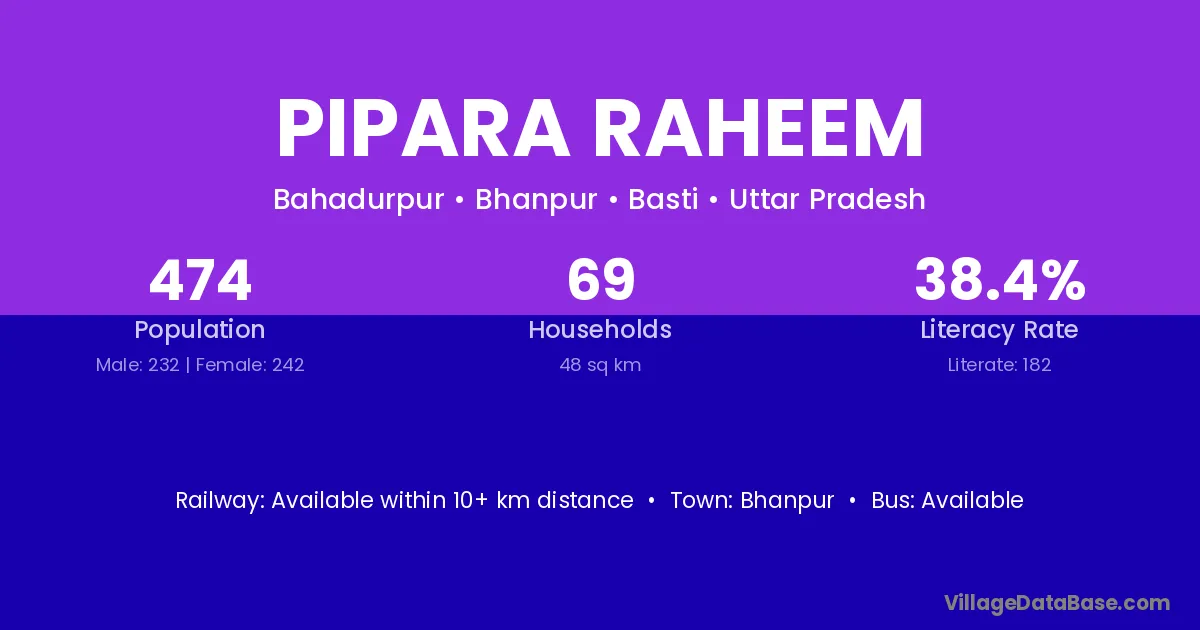 PIPARA RAHEEM

Bahadurpur • Bhanpur • Basti • Uttar Pradesh

474
Population
Male: 232 | Female: 242

69
Households
48 sq km

38.4%
Literacy Rate
Literate: 182

Railway: Available within 10+ km distance • Town: Bhanpur • Bus: Available

VillageDataBase.com